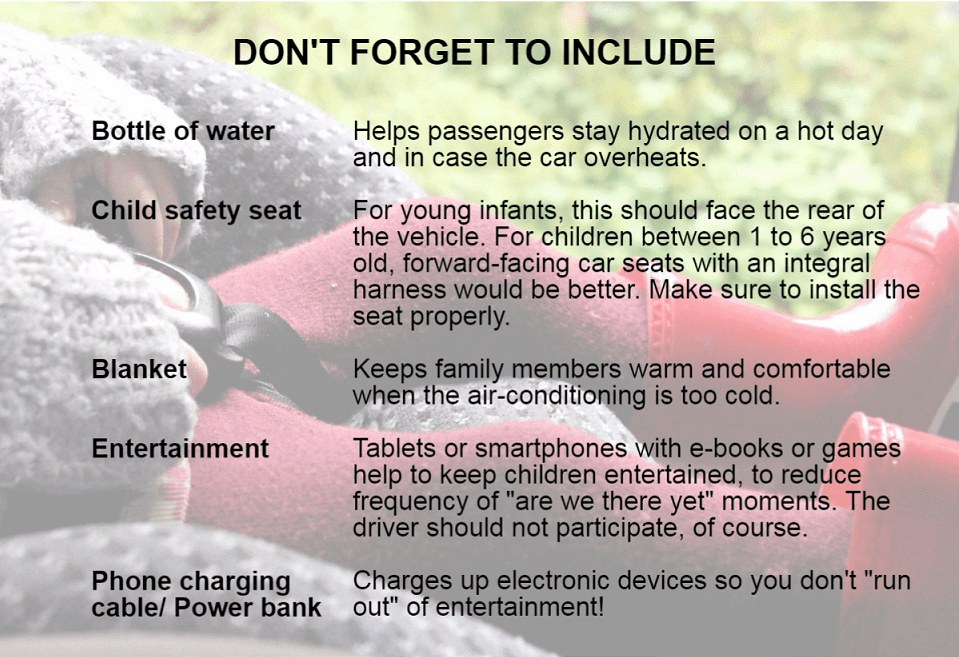 DON'T FORGET TO INCLUDE

| | |
|---|---|
| **Bottle of water** | Helps passengers stay hydrated on a hot day and in case the car overheats. |
| **Child safety seat** | For young infants, this should face the rear of the vehicle. For children between 1 to 6 years old, forward-facing car seats with an integral harness would be better. Make sure to install the seat properly. |
| **Blanket** | Keeps family members warm and comfortable when the air-conditioning is too cold. |
| **Entertainment** | Tablets or smartphones with e-books or games help to keep children entertained, to reduce frequency of "are we there yet" moments. The driver should not participate, of course. |
| **Phone charging cable/ Power bank** | Charges up electronic devices so you don't "run out" of entertainment! |